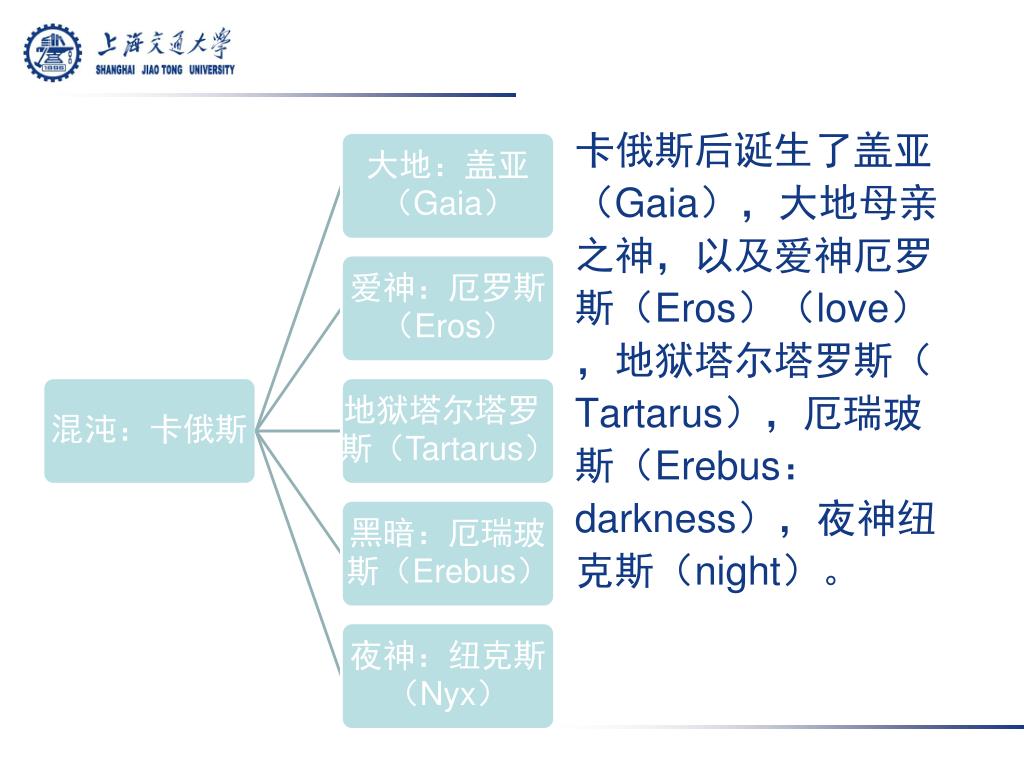 上海交通大學
SHANGHAI JIAO TONG UNIVERSITY

混沌：卡俄斯

大地：盖亚（Gaia）

爱神：厄罗斯（Eros）

地狱塔尔塔罗斯（Tartarus）

黑暗：厄瑞玻斯（Erebus）

夜神：纽克斯（Nyx）

卡俄斯后诞生了盖亚（Gaia），大地母亲之神，以及爱神厄罗斯（Eros）（love），地狱塔尔塔罗斯（Tartarus），厄瑞玻斯（Erebus：darkness），夜神纽克斯（night）。